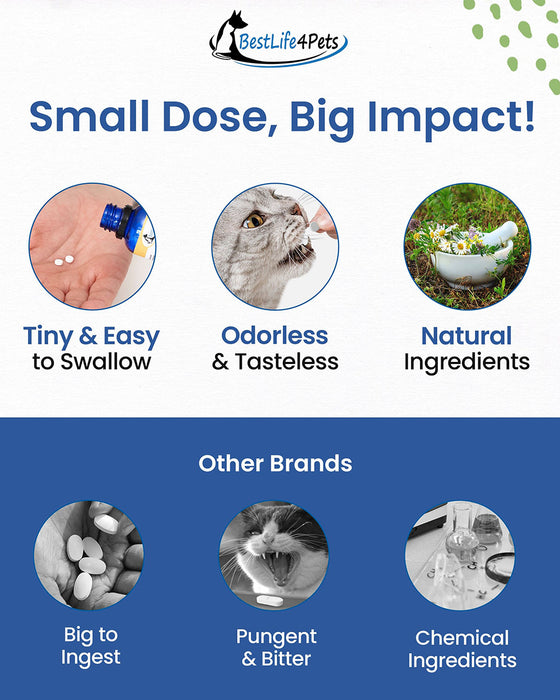 BestLife4Pets

Small Dose, Big Impact!

Tiny & Easy to Swallow

Odorless & Tasteless

Natural Ingredients

Other Brands

Big to Ingest

Pungent & Bitter

Chemical Ingredients